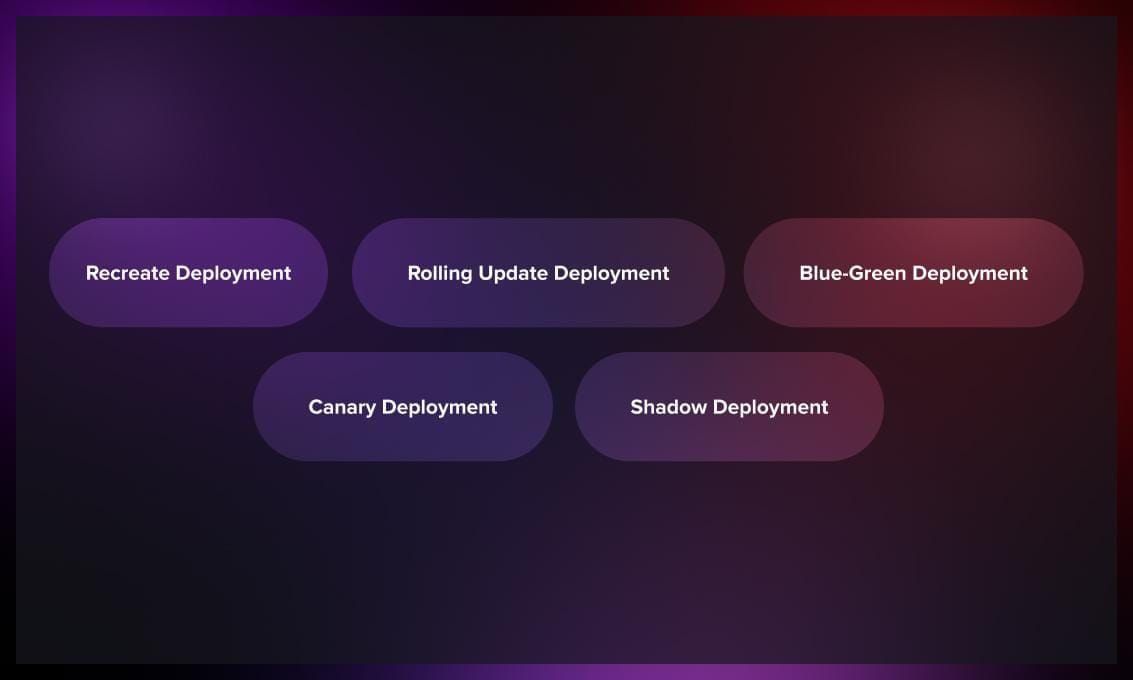 Recreate Deployment

Rolling Update Deployment

Blue-Green Deployment

Canary Deployment

Shadow Deployment